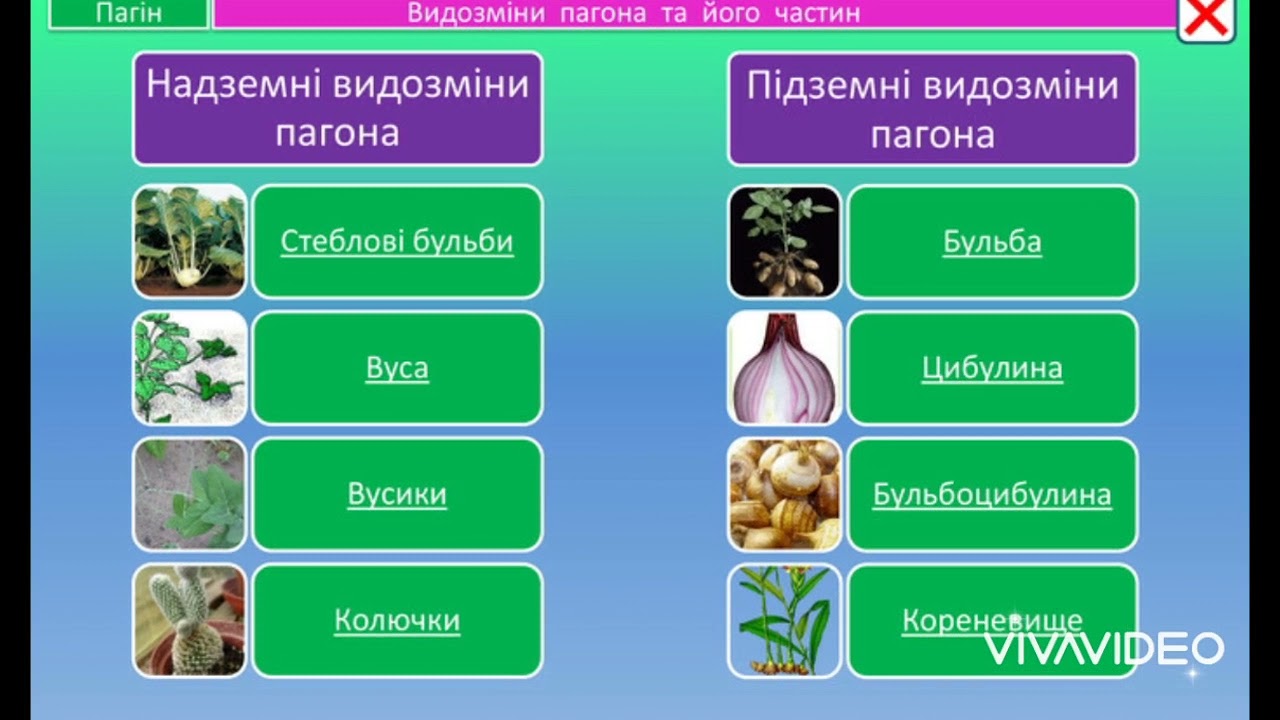 Пагін

Видозміни пагона та його частин

Надземні видозміни пагона

Стеблові бульби

Вуса

Вусики

Колючки

Підземні видозміни пагона

Бульба

Цибулина

Бульбоцибулина

Кореневище

VIVAVIDEO